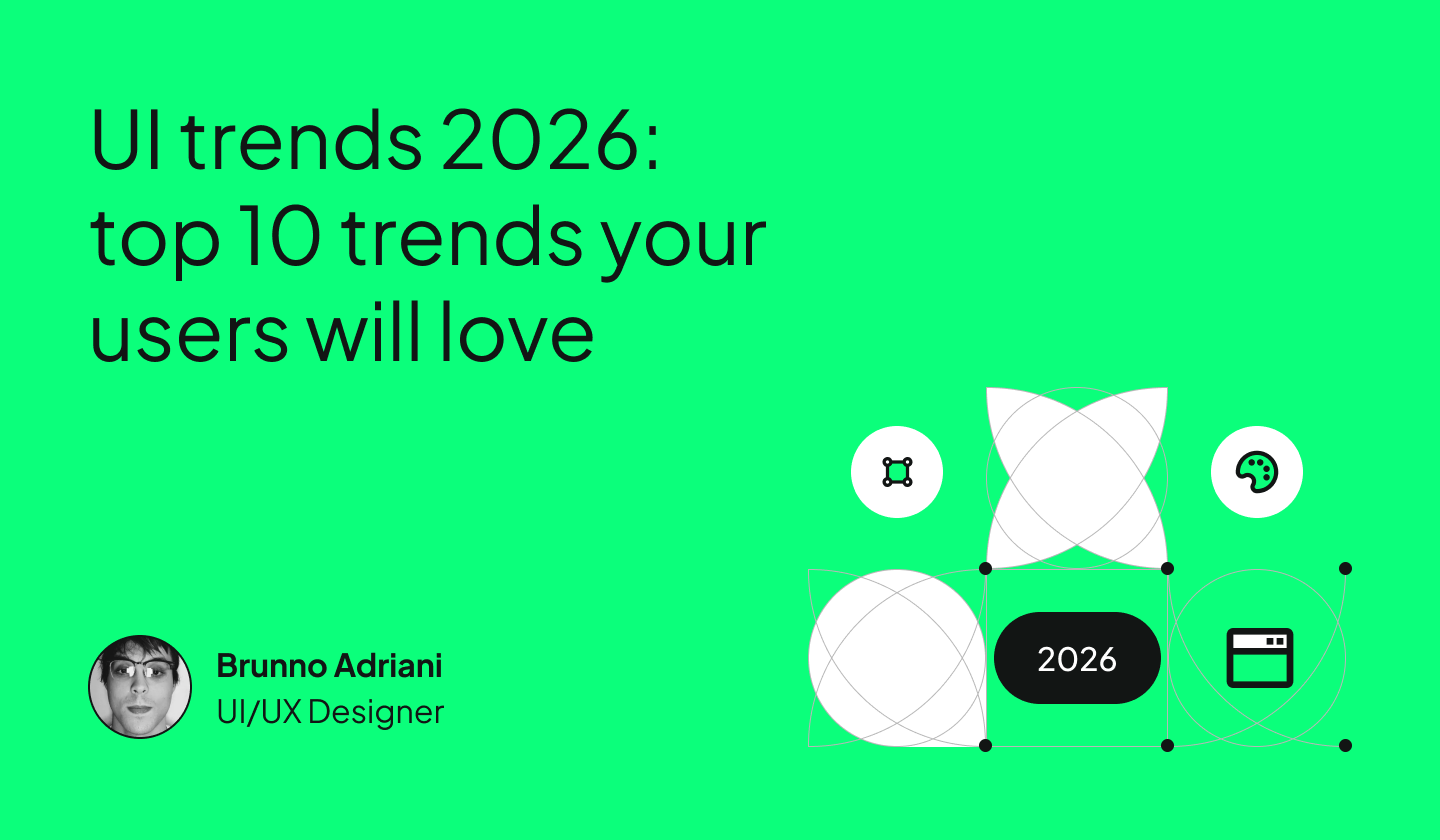 UI trends 2026: top 10 trends your users will love

Brunno Adriani
UI/UX Designer

2026